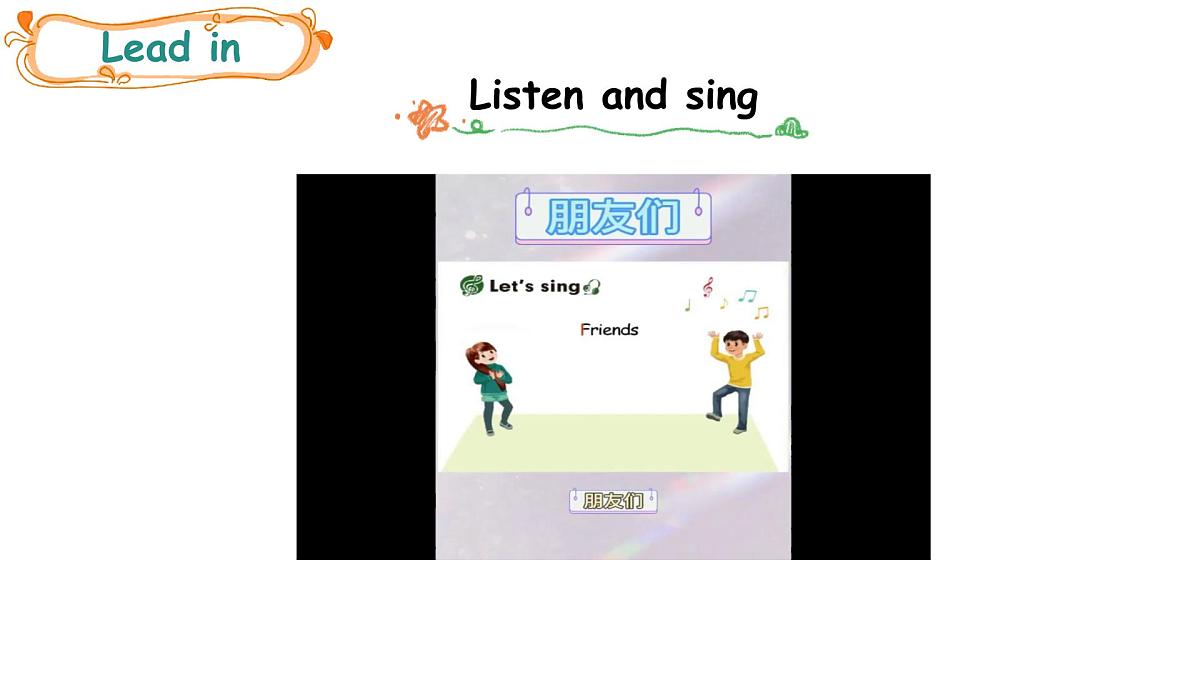 Lead in

Listen and sing

朋友们

Let's sing

Friends

朋友们